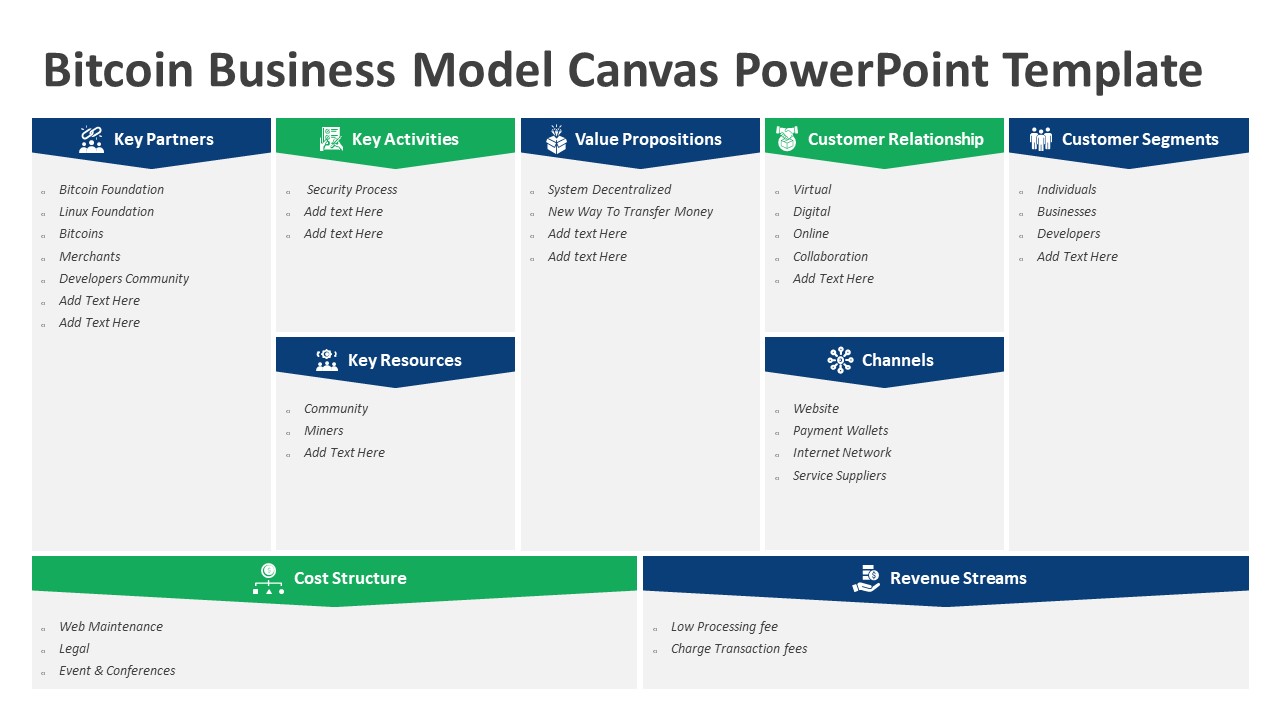 Bitcoin Business Model Canvas PowerPoint Template

Key Partners
- Bitcoin Foundation
- Linux Foundation
- Bitcoins
- Merchants
- Developers Community
- Add Text Here
- Add Text Here

Key Activities
- Security Process
- Add text Here
- Add text Here

Key Resources
- Community
- Miners
- Add Text Here

Value Propositions
- System Decentralized
- New Way To Transfer Money
- Add text Here
- Add text Here

Customer Relationship
- Virtual
- Digital
- Online
- Collaboration
- Add Text Here

Channels
- Website
- Payment Wallets
- Internet Network
- Service Suppliers

Customer Segments
- Individuals
- Businesses
- Developers
- Add Text Here

Cost Structure
- Web Maintenance
- Legal
- Event & Conferences

Revenue Streams
- Low Processing fee
- Charge Transaction fees